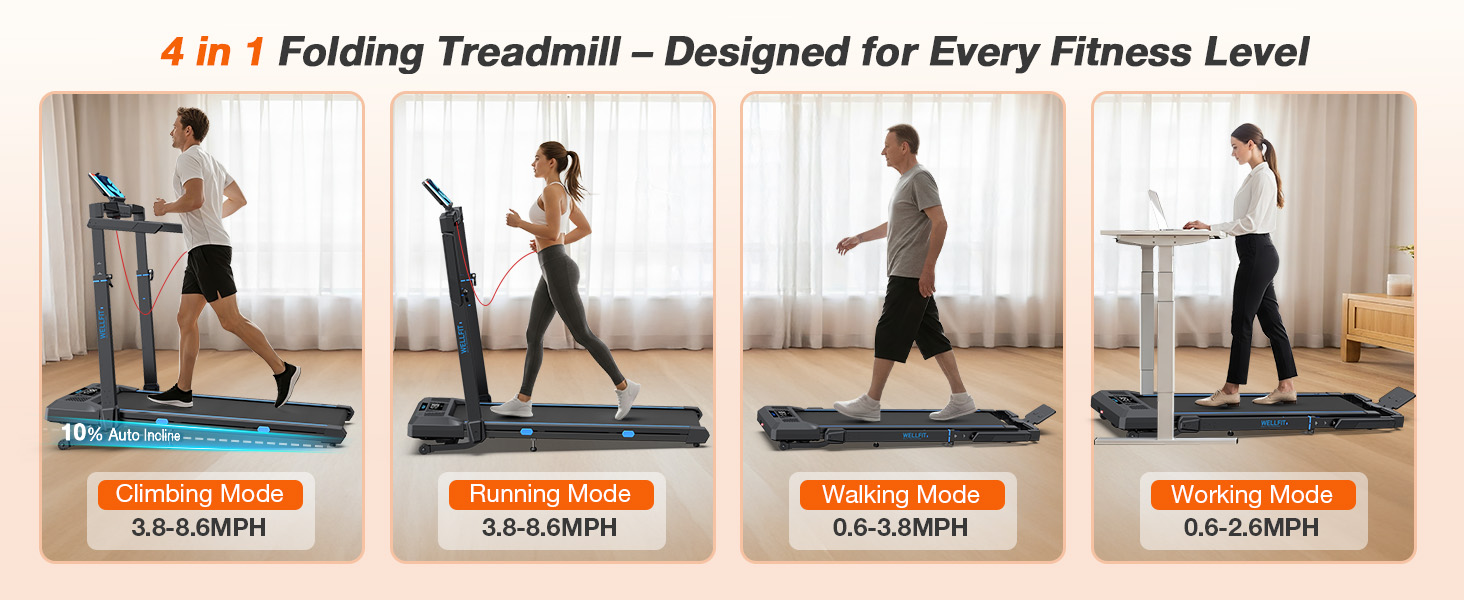 4 in 1 Folding Treadmill – Designed for Every Fitness Level

WELLFIT

10% Auto Incline

Climbing Mode
3.8-8.6MPH

WELLFIT

Running Mode
3.8-8.6MPH

WELLFIT

Walking Mode
0.6-3.8MPH

WELLFIT

Working Mode
0.6-2.6MPH